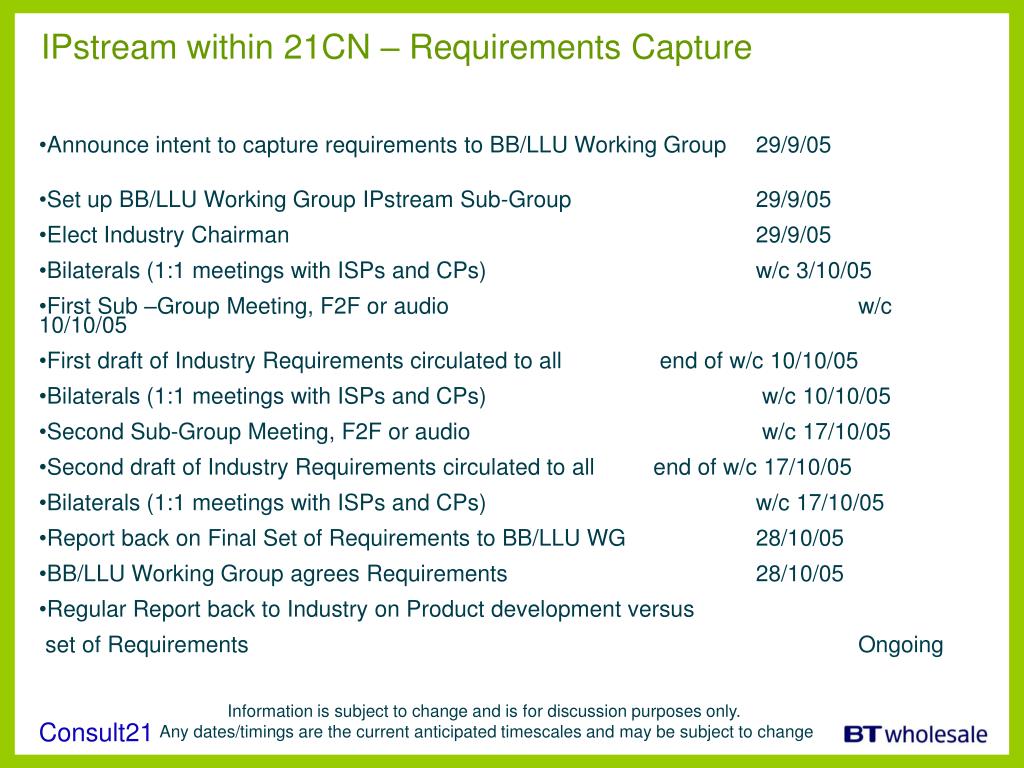 IPstream within 21CN – Requirements Capture

•Announce intent to capture requirements to BB/LLU Working Group 29/9/05

•Set up BB/LLU Working Group IPstream Sub-Group 29/9/05
•Elect Industry Chairman 29/9/05
•Bilaterals (1:1 meetings with ISPs and CPs) w/c 3/10/05
•First Sub –Group Meeting, F2F or audio w/c 10/10/05
•First draft of Industry Requirements circulated to all end of w/c 10/10/05
•Bilaterals (1:1 meetings with ISPs and CPs) w/c 10/10/05
•Second Sub-Group Meeting, F2F or audio w/c 17/10/05
•Second draft of Industry Requirements circulated to all end of w/c 17/10/05
•Bilaterals (1:1 meetings with ISPs and CPs) w/c 17/10/05
•Report back on Final Set of Requirements to BB/LLU WG 28/10/05
•BB/LLU Working Group agrees Requirements 28/10/05
•Regular Report back to Industry on Product development versus set of Requirements Ongoing

Information is subject to change and is for discussion purposes only.
Any dates/timings are the current anticipated timescales and may be subject to change

Consult21

BT wholesale